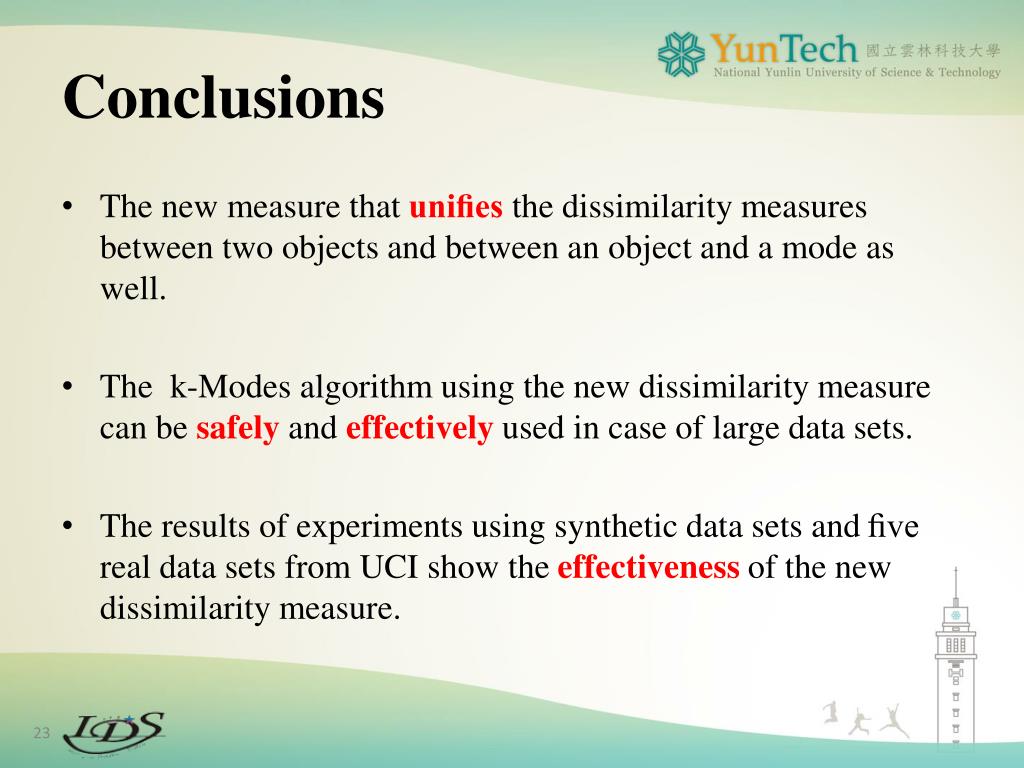 YunTech 國立雲林科技大學
National Yunlin University of Science & Technology

Conclusions

• The new measure that unifies the dissimilarity measures between two objects and between an object and a mode as well.

• The k-Modes algorithm using the new dissimilarity measure can be safely and effectively used in case of large data sets.

• The results of experiments using synthetic data sets and five real data sets from UCI show the effectiveness of the new dissimilarity measure.

23

IDS